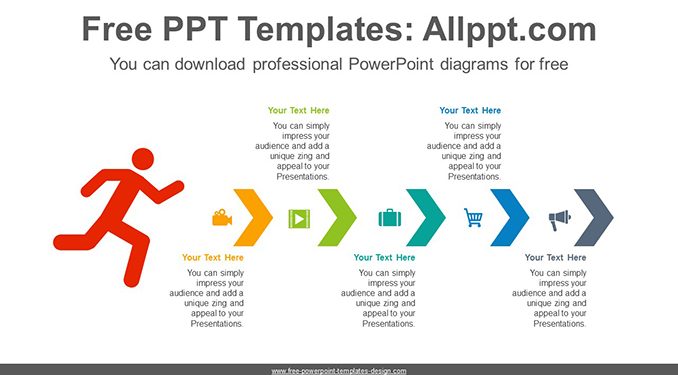 Free PPT Templates: Allppt.com

You can download professional PowerPoint diagrams for free

Your Text Here

You can simply impress your audience and add a unique zing and appeal to your Presentations.

Your Text Here

You can simply impress your audience and add a unique zing and appeal to your Presentations.

Your Text Here

You can simply impress your audience and add a unique zing and appeal to your Presentations.

Your Text Here

You can simply impress your audience and add a unique zing and appeal to your Presentations.

Your Text Here

You can simply impress your audience and add a unique zing and appeal to your Presentations.

www.free-powerpoint-templates-design.com